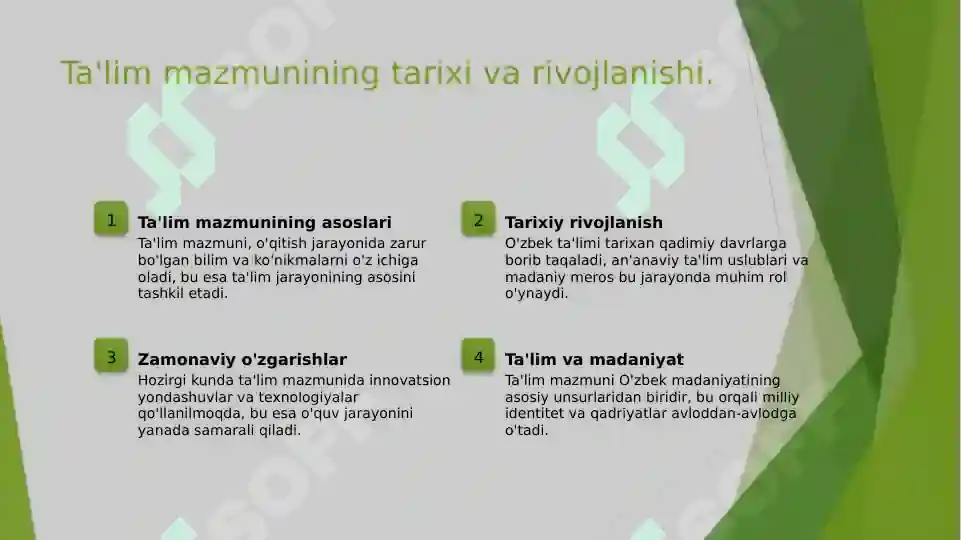 Ta'lim mazmunining tarixi va rivojlanishi.

1

Ta'lim mazmunining asoslari

Ta'lim mazmuni, o'qitish jarayonida zarur bo'lgan bilim va ko'nikmalarni o'z ichiga oladi, bu esa ta'lim jarayonining asosini tashkil etadi.

2

Tarixiy rivojlanish

O'zbek ta'limi tarixan qadimiy davrlarga borib taqaladi, an'anaviy ta'lim uslublari va madaniy meros bu jarayonda muhim rol o'ynaydi.

3

Zamonaviy o'zgarishlar

Hozirgi kunda ta'lim mazmunida innovatsion yondashuvlar va texnologiyalar qo'llanilmoqda, bu esa o'quv jarayonini yanada samarali qiladi.

4

Ta'lim va madaniyat

Ta'lim mazmuni O'zbek madaniyatining asosiy unsurlaridan biridir, bu orqali milliy identitet va qadriyatlar avloddan-avlodga o'tadi.